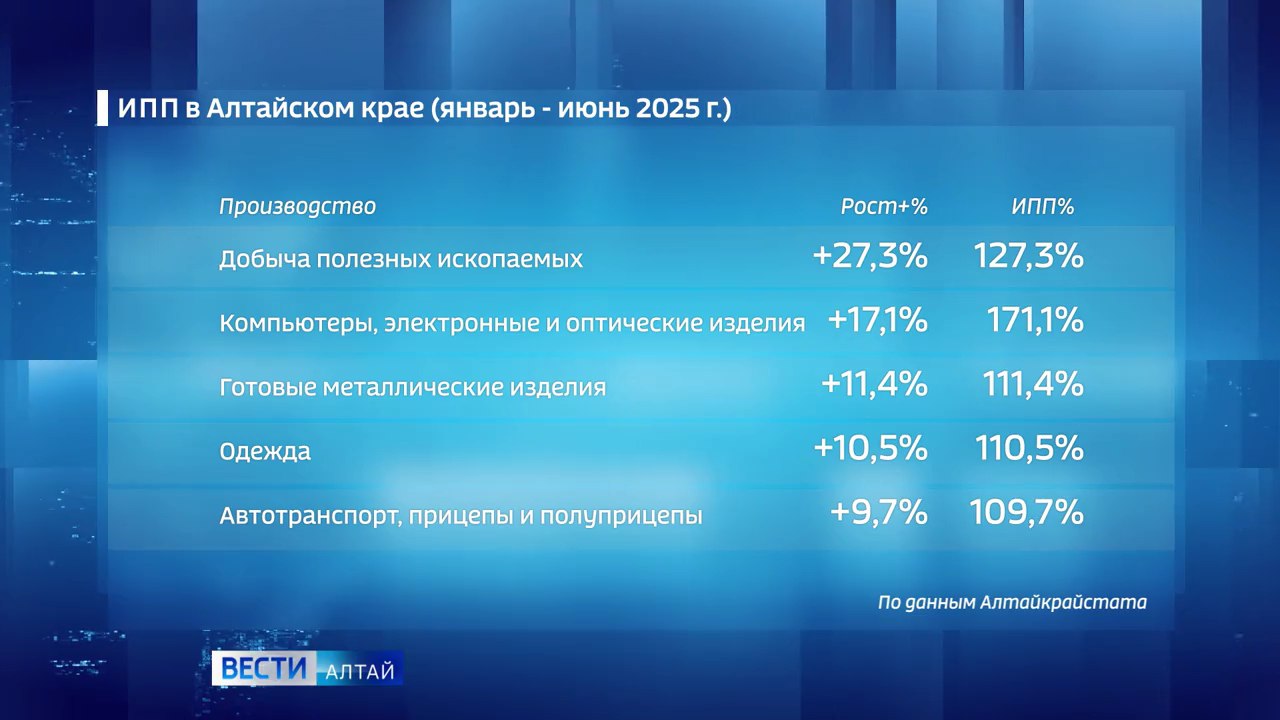 ИПП в Алтайском крае (январь - июнь 2025 г.)

| Производство | Рост+% | ИПП% |
|---|---|---|
| Добыча полезных ископаемых | +27,3% | 127,3% |
| Компьютеры, электронные и оптические изделия | +17,1% | 171,1% |
| Готовые металлические изделия | +11,4% | 111,4% |
| Одежда | +10,5% | 110,5% |
| Автотранспорт, прицепы и полуприцепы | +9,7% | 109,7% |

По данным Алтайкрайстата

ВЕСТИ АЛТАЙ